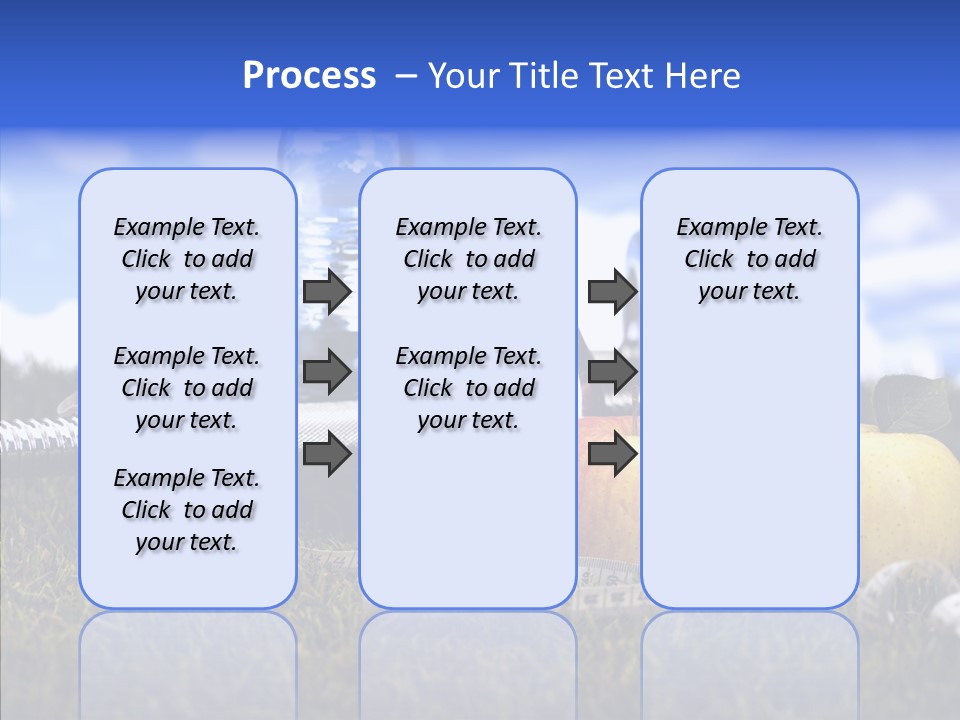 Process – Your Title Text Here

Example Text. Click to add your text.

Example Text. Click to add your text.

Example Text. Click to add your text.

Example Text. Click to add your text.

Example Text. Click to add your text.

Example Text. Click to add your text.